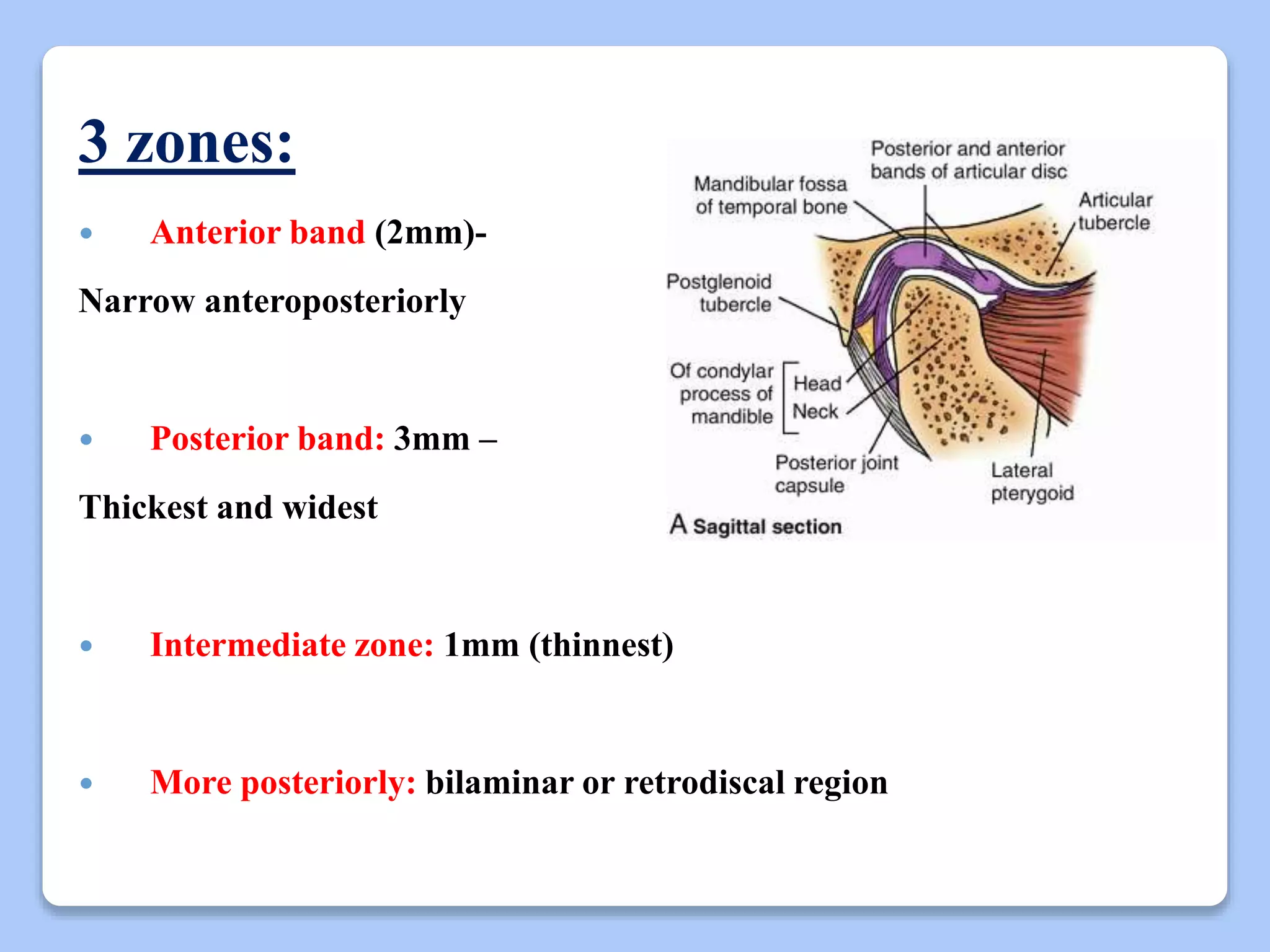 3 zones:

• Anterior band (2mm)-

Narrow anteroposteriorly

• Posterior band: 3mm –

Thickest and widest

• Intermediate zone: 1mm (thinnest)

• More posteriorly: bilaminar or retrodiscal region

Posterior and anterior bands of articular disc

Mandibular fossa of temporal bone

Articular tubercle

Postglenoid tubercle

Of condylar process of mandible

Head

Neck

Posterior joint capsule

Lateral pterygoid

A Sagittal section